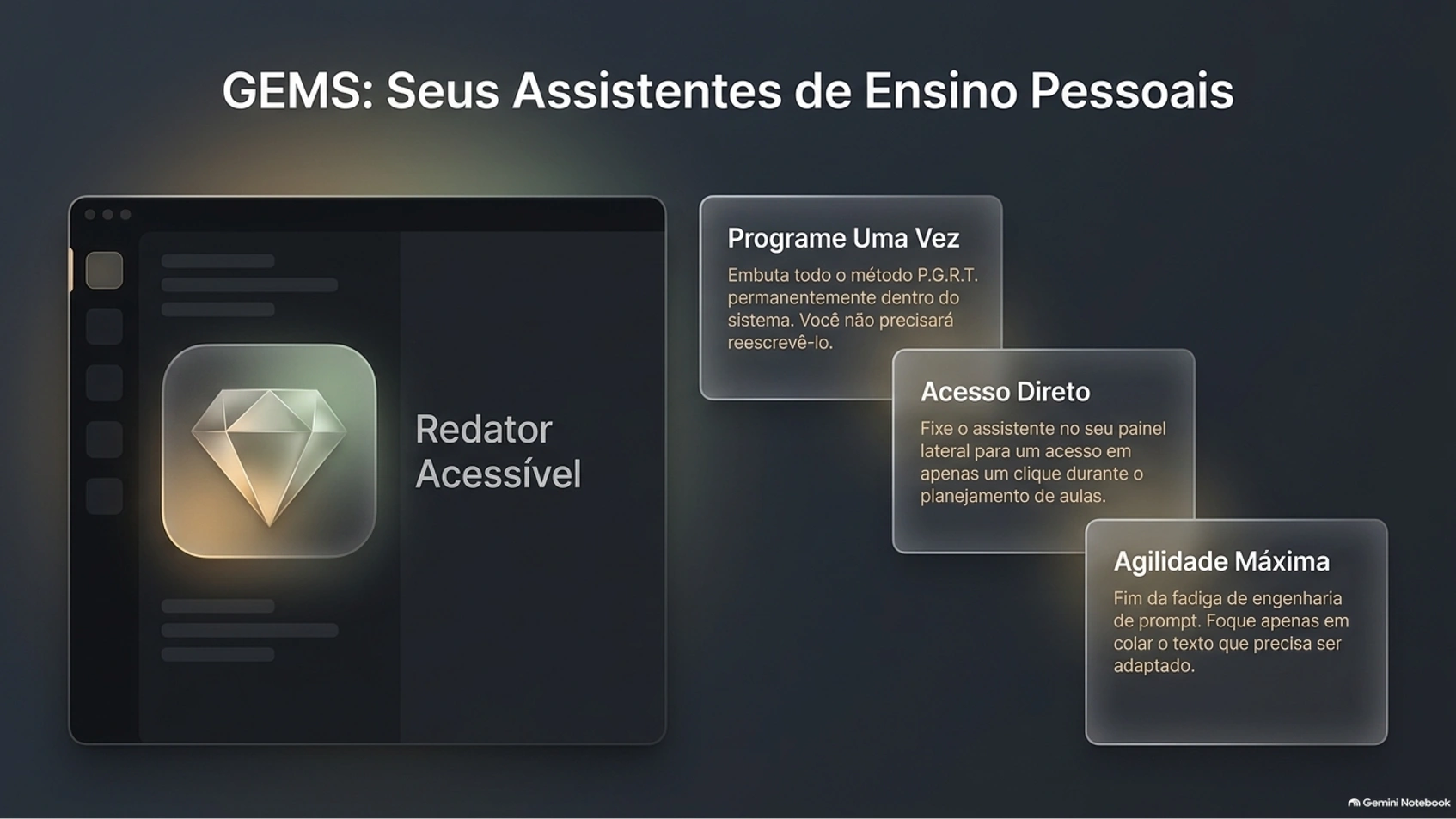 GEMS: Seus Assistentes de Ensino Pessoais

Redator Acessível

Programe Uma Vez

Embuta todo o método P.G.R.T. permanentemente dentro do sistema. Você não precisará reescrevê-lo.

Acesso Direto

Fixe o assistente no seu painel lateral para um acesso em apenas um clique durante o planejamento de aulas.

Agilidade Máxima

Fim da fadiga de engenharia de prompt. Foque apenas em colar o texto que precisa ser adaptado.

Gemini Notebook